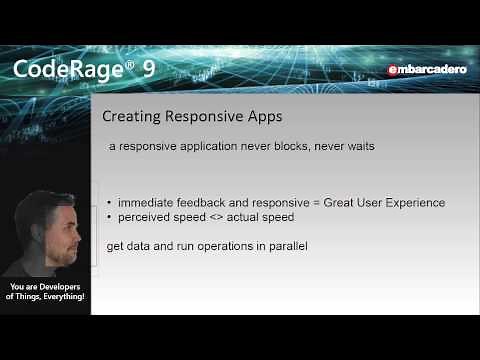 CodeRage® 9

embarcadero

Creating Responsive Apps

a responsive application never blocks, never waits

• immediate feedback and responsive = Great User Experience
• perceived speed <> actual speed

get data and run operations in parallel

You are Developers of Things, Everything!